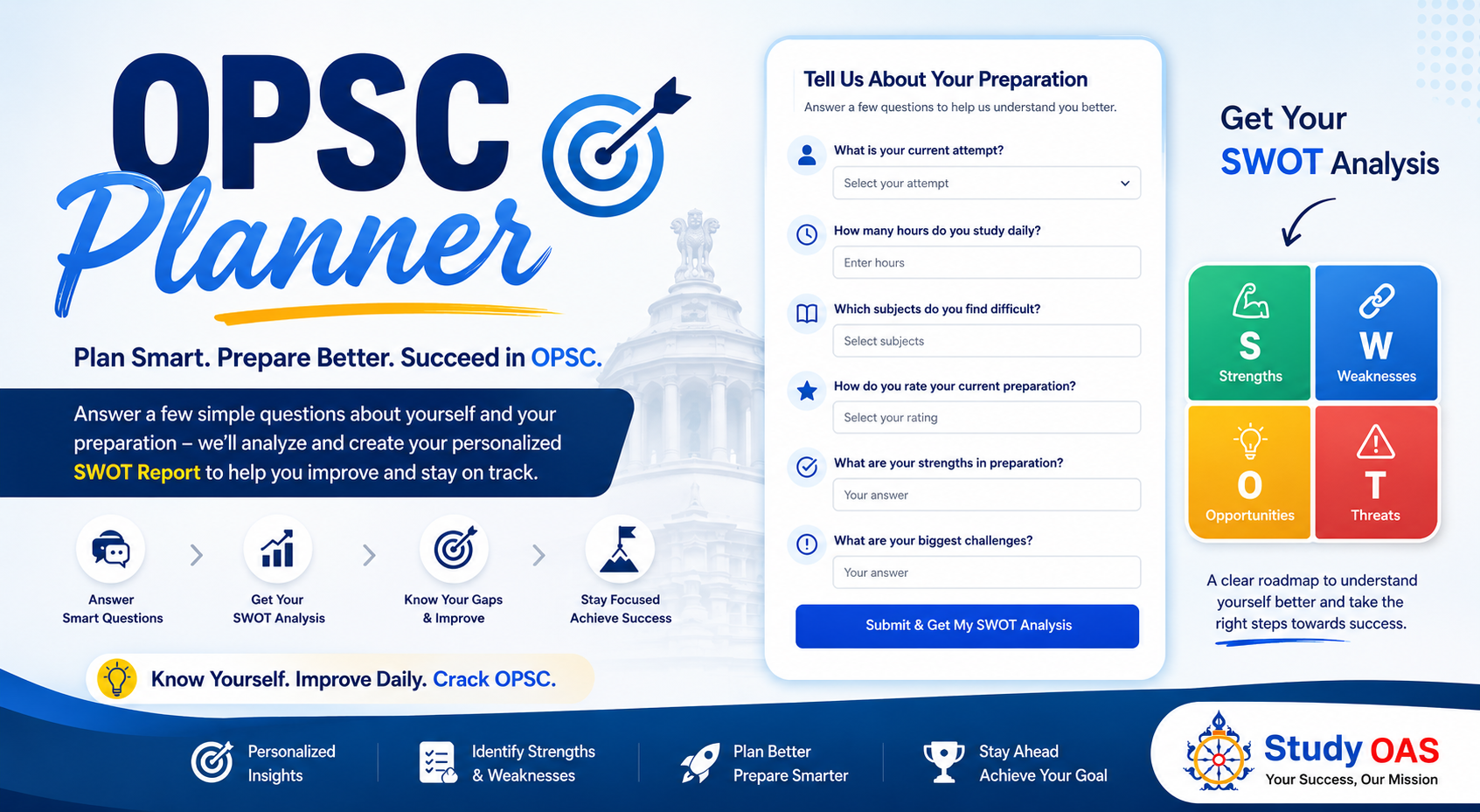 OPSC Planner

Plan Smart. Prepare Better. Succeed in OPSC.

Answer a few simple questions about yourself and your preparation – we'll analyze and create your personalized SWOT Report to help you improve and stay on track.

Answer Smart Questions

Get Your SWOT Analysis

Know Your Gaps & Improve

Stay Focused Achieve Success

Know Yourself. Improve Daily. Crack OPSC.

Tell Us About Your Preparation
Answer a few questions to help us understand you better.

What is your current attempt?
Select your attempt

How many hours do you study daily?
Enter hours

Which subjects do you find difficult?
Select subjects

How do you rate your current preparation?
Select your rating

What are your strengths in preparation?
Your answer

What are your biggest challenges?
Your answer

Submit & Get My SWOT Analysis

Get Your SWOT Analysis

S
Strengths

W
Weaknesses

O
Opportunities

T
Threats

A clear roadmap to understand yourself better and take the right steps towards success.

Personalized Insights

Identify Strengths & Weaknesses

Plan Better Prepare Smarter

Stay Ahead Achieve Your Goal

Study OAS
Your Success, Our Mission